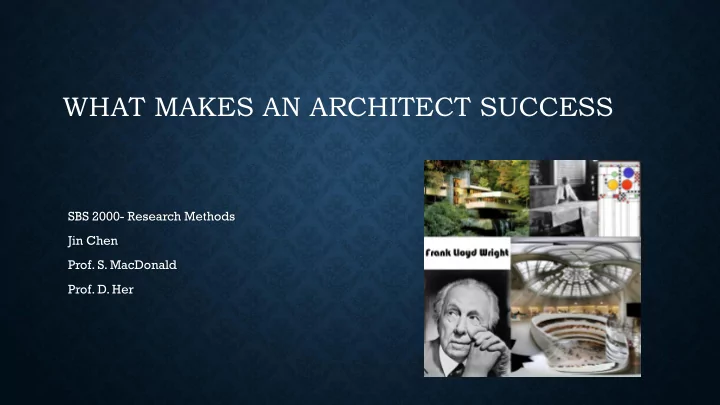 WHAT MAKES AN ARCHITECT SUCCESS

SBS 2000- Research Methods

Jin Chen

Prof. S. MacDonald

Prof. D. Her

Frank Lloyd Wright